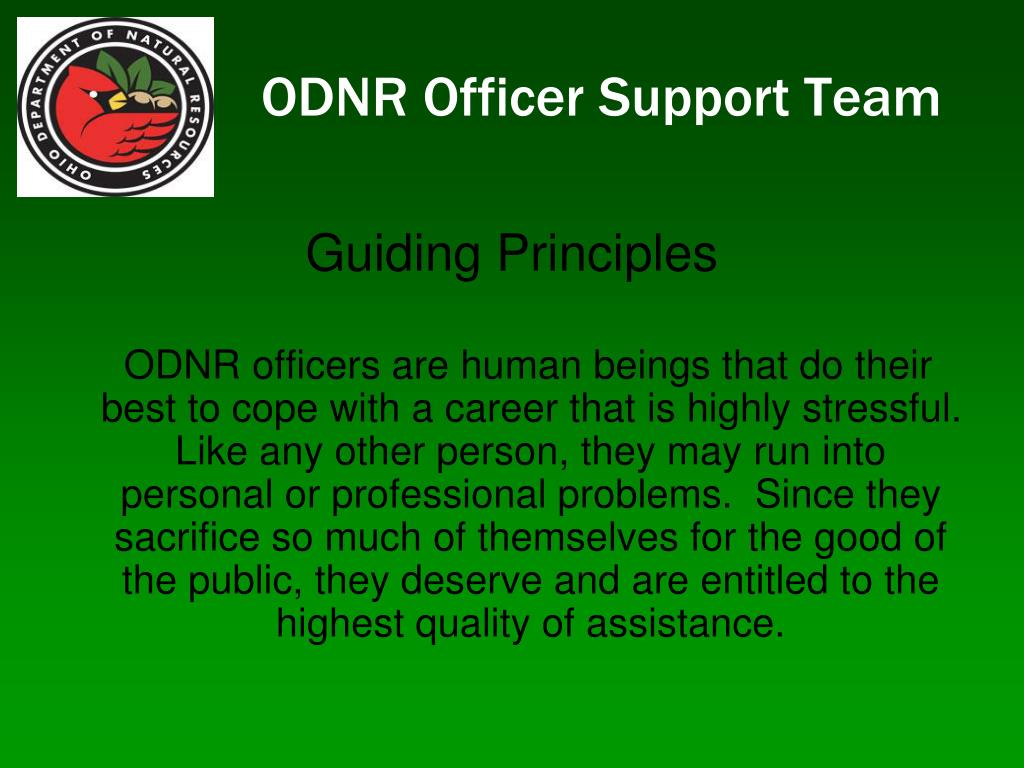 OHIO DEPARTMENT OF NATURAL RESOURCES

ODNR Officer Support Team

Guiding Principles

ODNR officers are human beings that do their best to cope with a career that is highly stressful. Like any other person, they may run into personal or professional problems. Since they sacrifice so much of themselves for the good of the public, they deserve and are entitled to the highest quality of assistance.